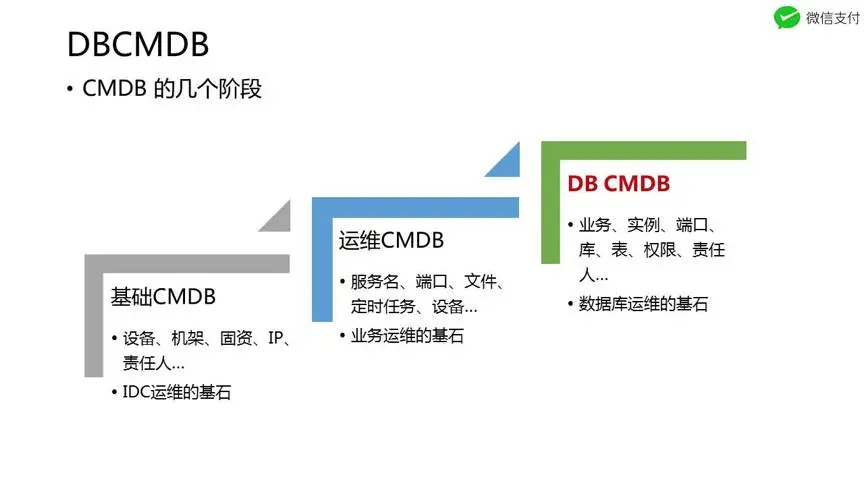 微信支付

DBCMDB

• CMDB 的几个阶段

基础CMDB

• 设备、机架、固资、IP、责任人…

• IDC运维的基石

运维CMDB

• 服务名、端口、文件、定时任务、设备…

• 业务运维的基石

DB CMDB

• 业务、实例、端口、库、表、权限、责任人…

• 数据库运维的基石